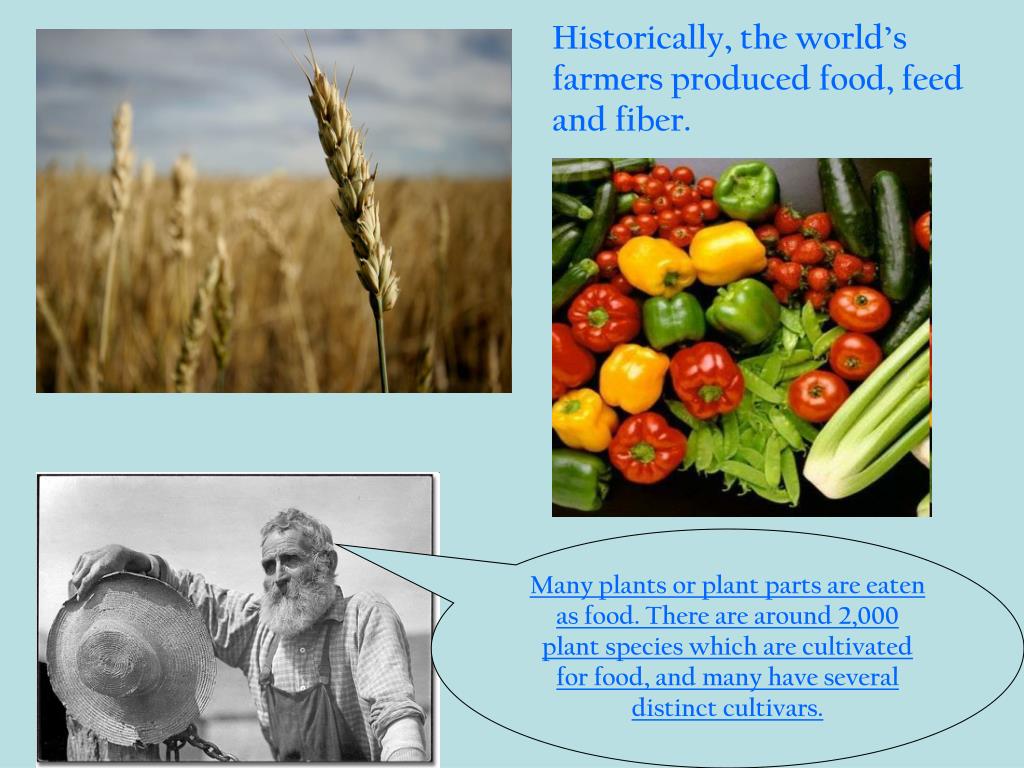 Historically, the world's farmers produced food, feed and fiber.

Many plants or plant parts are eaten as food. There are around 2,000 plant species which are cultivated for food, and many have several distinct cultivars.